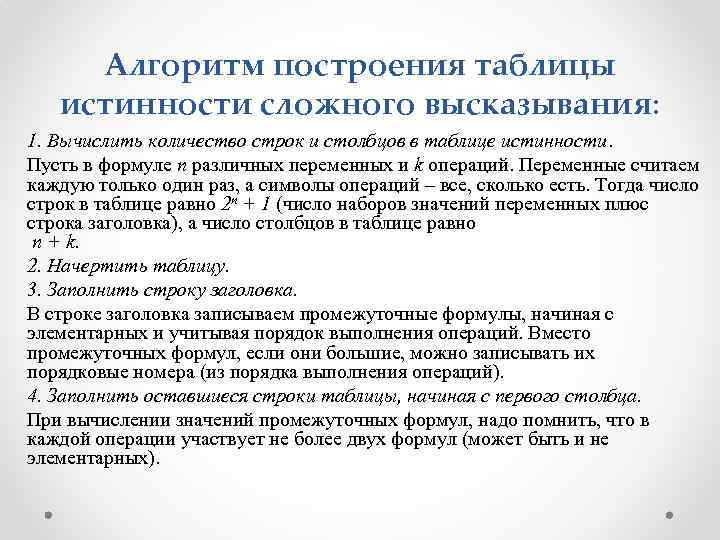 Алгоритм построения таблицы истинности сложного высказывания:

1. Вычислить количество строк и столбцов в таблице истинности.

Пусть в формуле $n$ различных переменных и $k$ операций. Переменные считаем каждую только один раз, а символы операций – все, сколько есть. Тогда число строк в таблице равно $2^n + 1$ (число наборов значений переменных плюс строка заголовка), а число столбцов в таблице равно $n + k$.

2. Начертить таблицу.

3. Заполнить строку заголовка.

В строке заголовка записываем промежуточные формулы, начиная с элементарных и учитывая порядок выполнения операций. Вместо промежуточных формул, если они большие, можно записывать их порядковые номера (из порядка выполнения операций).

4. Заполнить оставшиеся строки таблицы, начиная с первого столбца.

При вычислении значений промежуточных формул, надо помнить, что в каждой операции участвует не более двух формул (может быть и не элементарных).